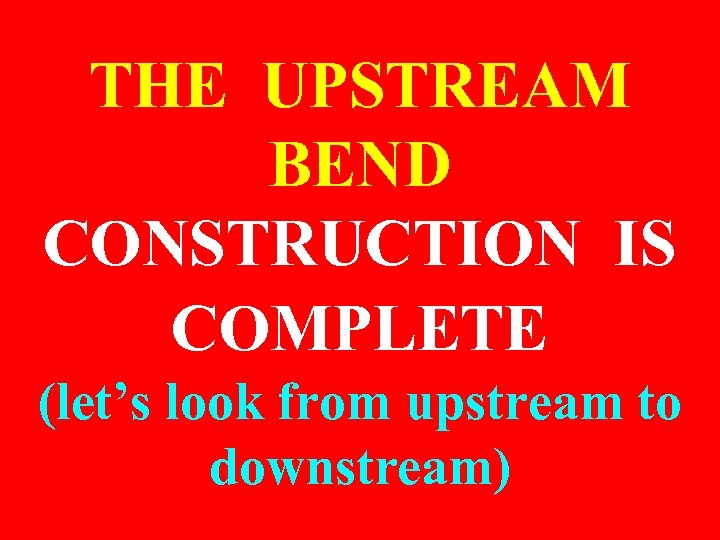 THE UPSTREAM BEND CONSTRUCTION IS COMPLETE

(let’s look from upstream to downstream)